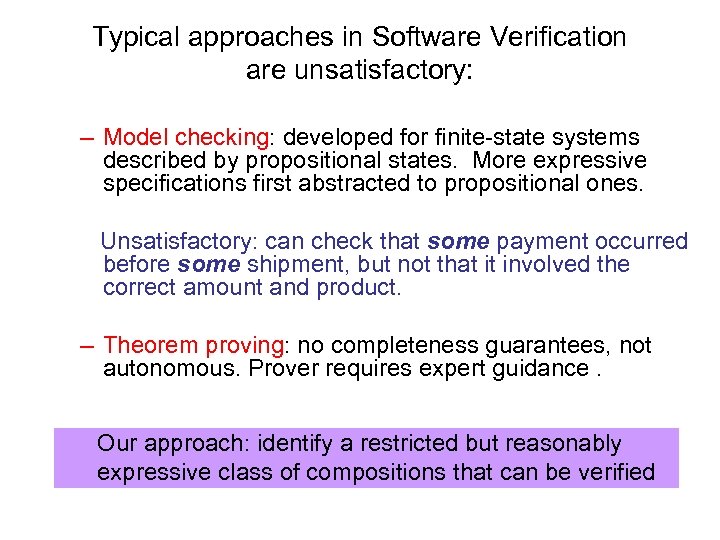 Typical approaches in Software Verification are unsatisfactory:

– Model checking: developed for finite-state systems described by propositional states. More expressive specifications first abstracted to propositional ones.

Unsatisfactory: can check that some payment occurred before some shipment, but not that it involved the correct amount and product.

– Theorem proving: no completeness guarantees, not autonomous. Prover requires expert guidance .

Our approach: identify a restricted but reasonably expressive class of compositions that can be verified